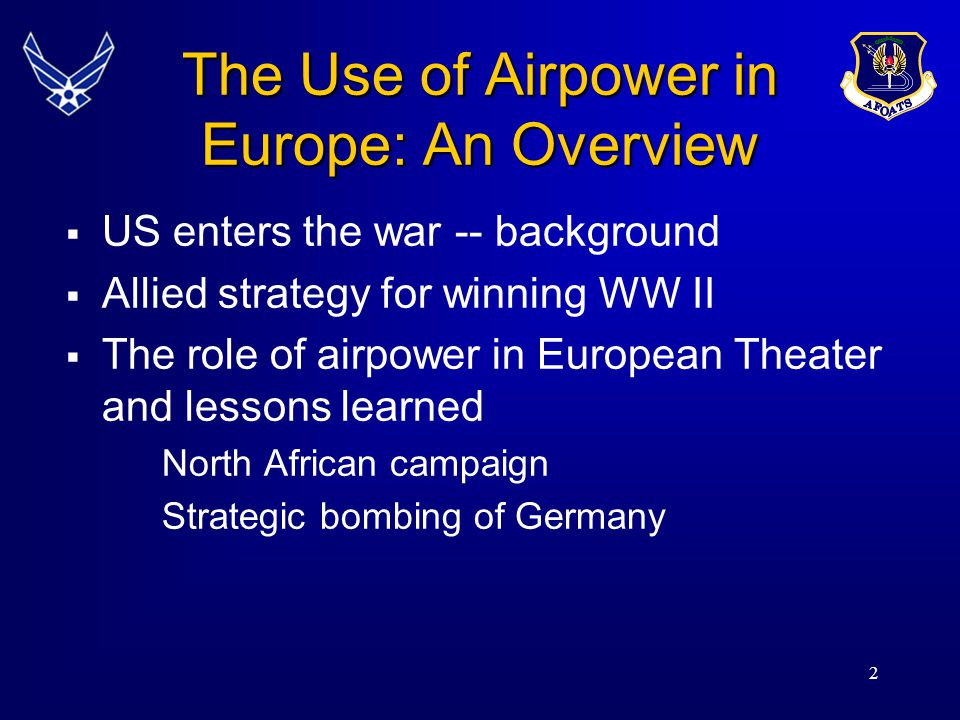 AFOATS

The Use of Airpower in Europe: An Overview

▪ US enters the war -- background
▪ Allied strategy for winning WW II
▪ The role of airpower in European Theater and lessons learned

North African campaign

Strategic bombing of Germany

2